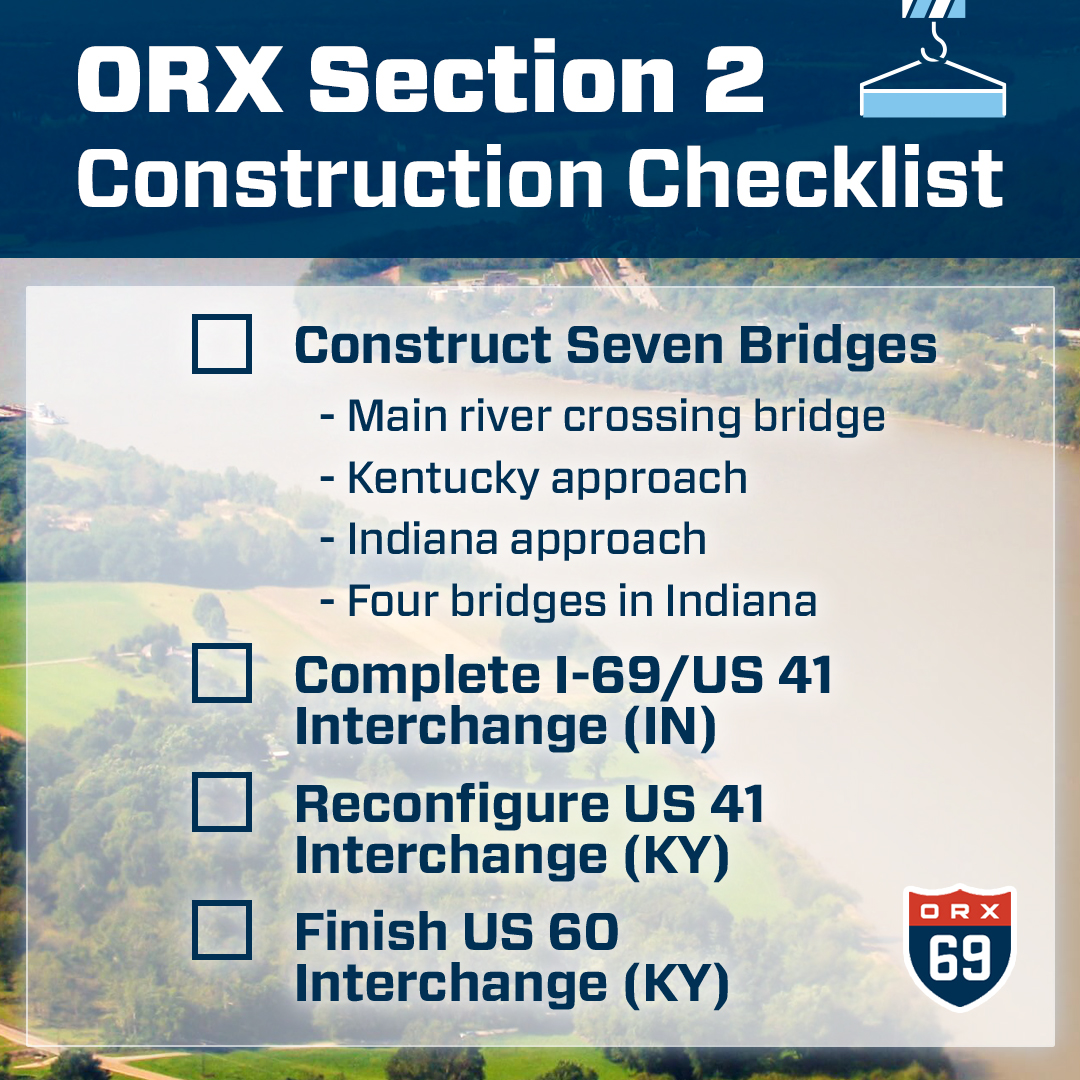 ORX Section 2
Construction Checklist

Construct Seven Bridges
- Main river crossing bridge
- Kentucky approach
- Indiana approach
- Four bridges in Indiana

Complete I-69/US 41 Interchange (IN)

Reconfigure US 41 Interchange (KY)

Finish US 60 Interchange (KY)

ORX
69